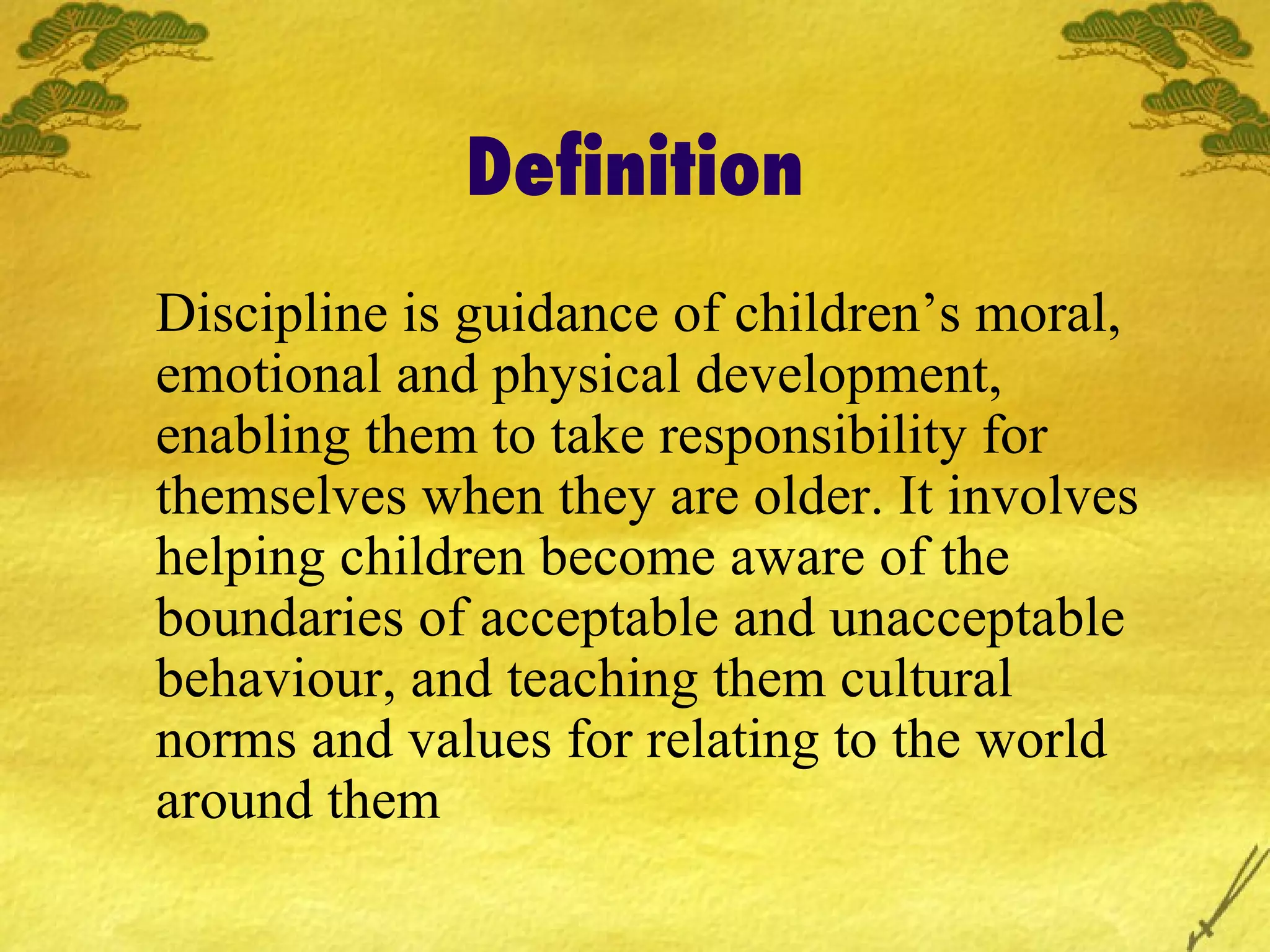 Definition

Discipline is guidance of children’s moral, emotional and physical development, enabling them to take responsibility for themselves when they are older. It involves helping children become aware of the boundaries of acceptable and unacceptable behaviour, and teaching them cultural norms and values for relating to the world around them